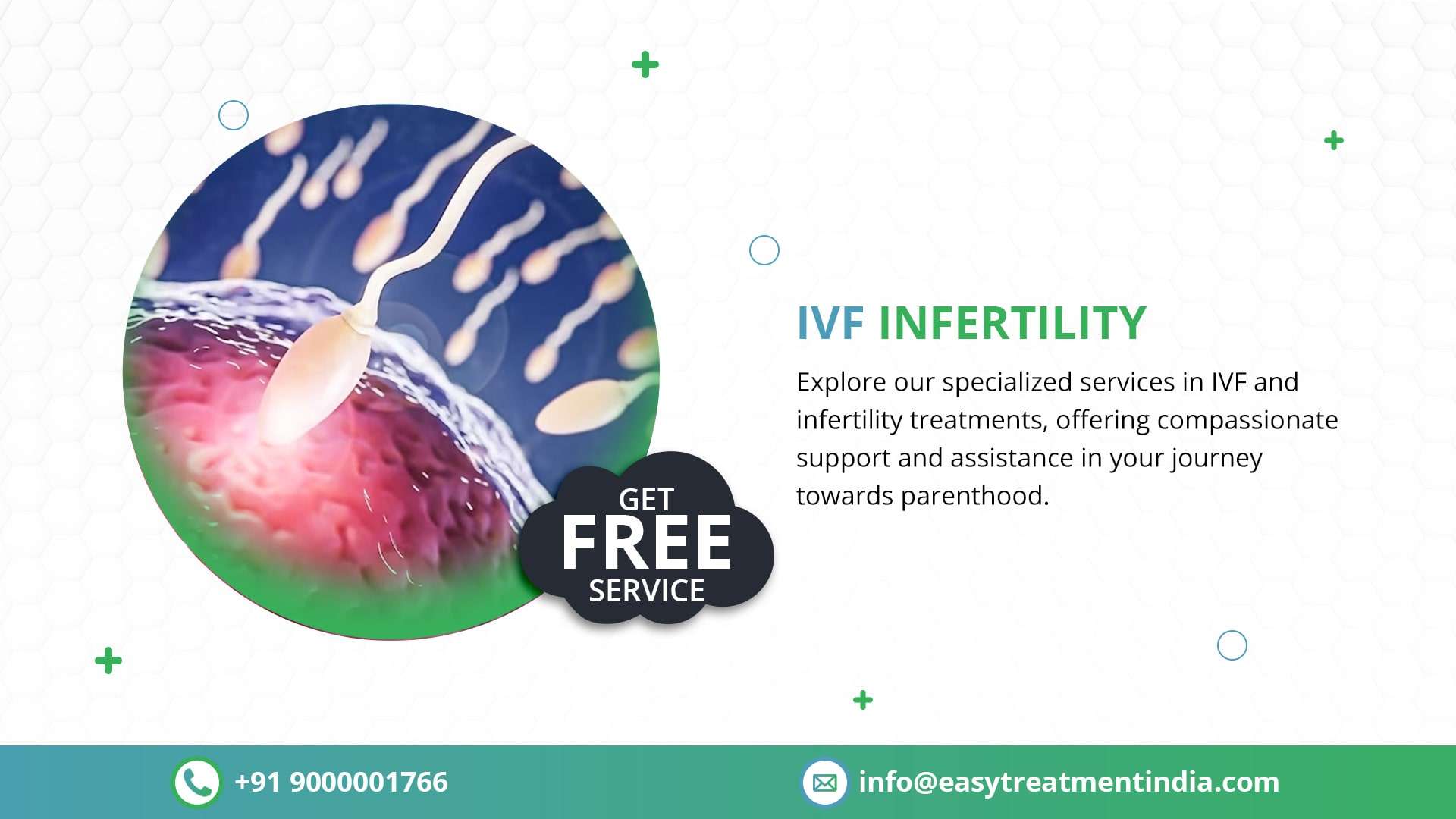 GET
FREE
SERVICE

IVF INFERTILITY

Explore our specialized services in IVF and infertility treatments, offering compassionate support and assistance in your journey towards parenthood.

+91 9000001766

info@easytreatmentindia.com